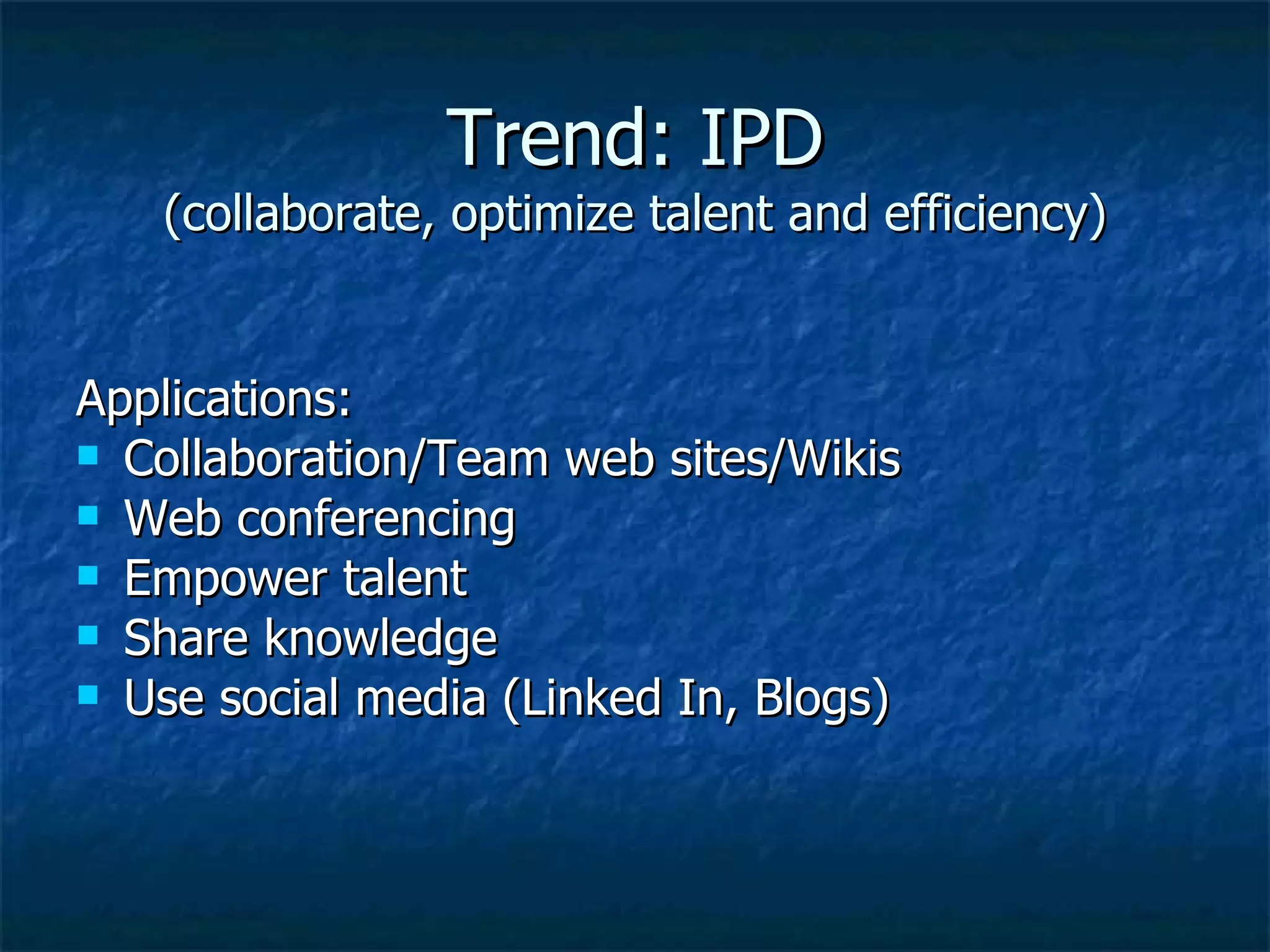 Trend: IPD
(collaborate, optimize talent and efficiency)

Applications:
- Collaboration/Team web sites/Wikis
- Web conferencing
- Empower talent
- Share knowledge
- Use social media (Linked In, Blogs)